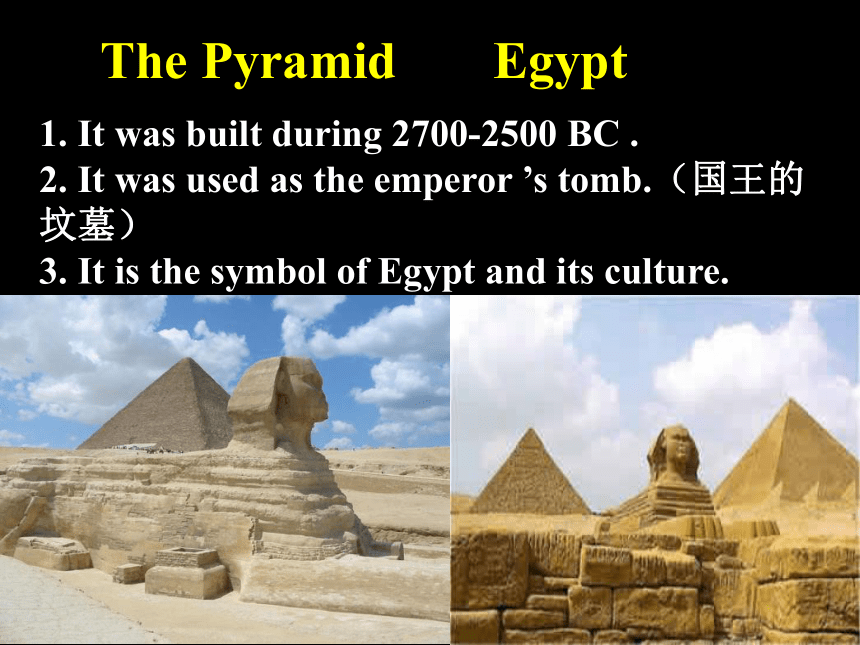 The Pyramid Egypt

1. It was built during 2700-2500 BC .
2. It was used as the emperor 's tomb.（国王的坟墓）
3. It is the symbol of Egypt and its culture.